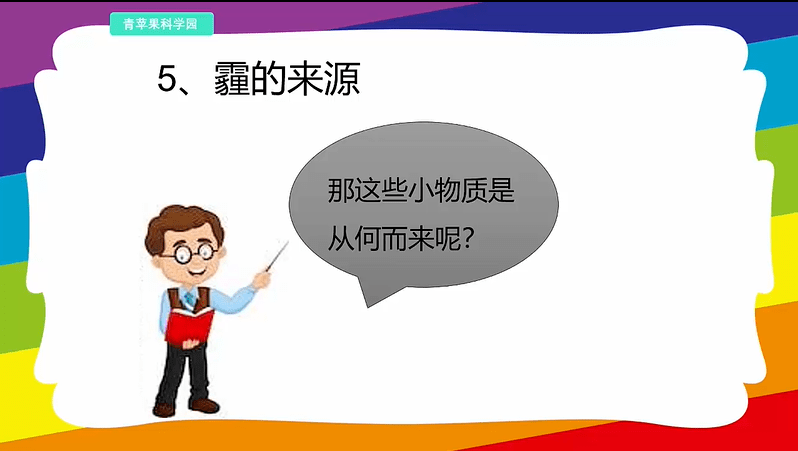 青苹果科学园

5、霾的来源

那这些小物质是从何而来呢?